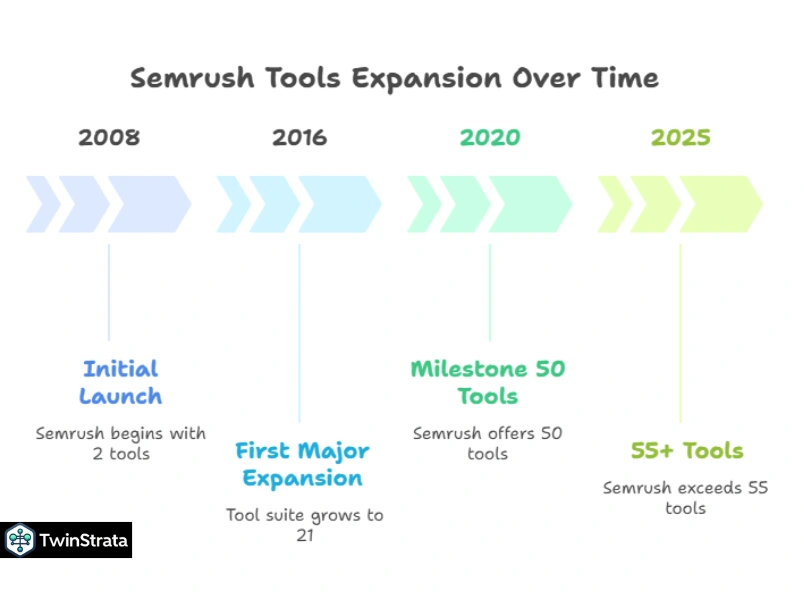 Semrush Tools Expansion Over Time

2008

2016

2020

2025

Initial Launch

Semrush begins with 2 tools

First Major Expansion

Tool suite grows to 21

Milestone 50 Tools

Semrush offers 50 tools

55+ Tools

Semrush exceeds 55 tools

TwinStrata